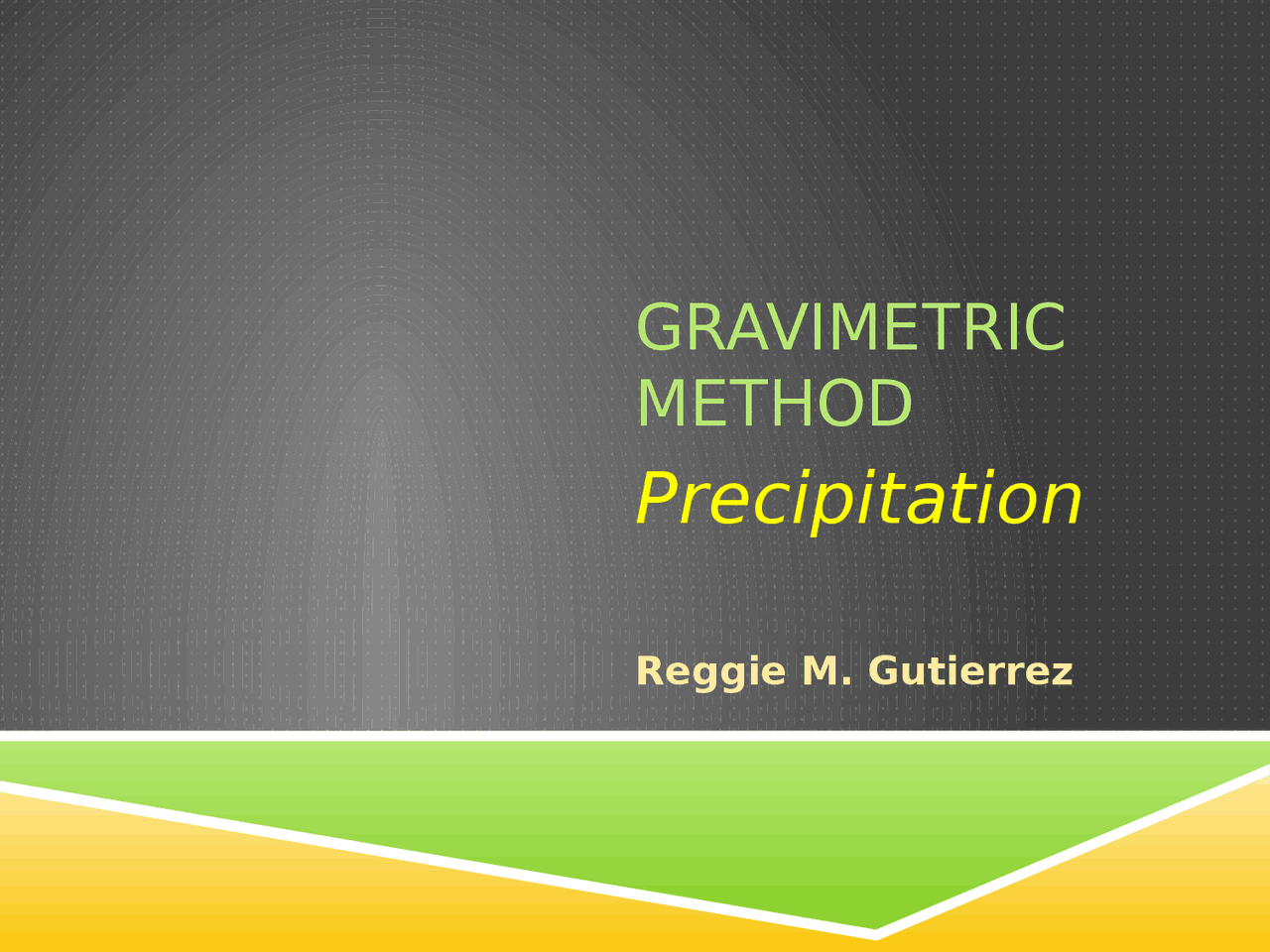 GRAVIMETRIC METHOD

Precipitation

Reggie M. Gutierrez